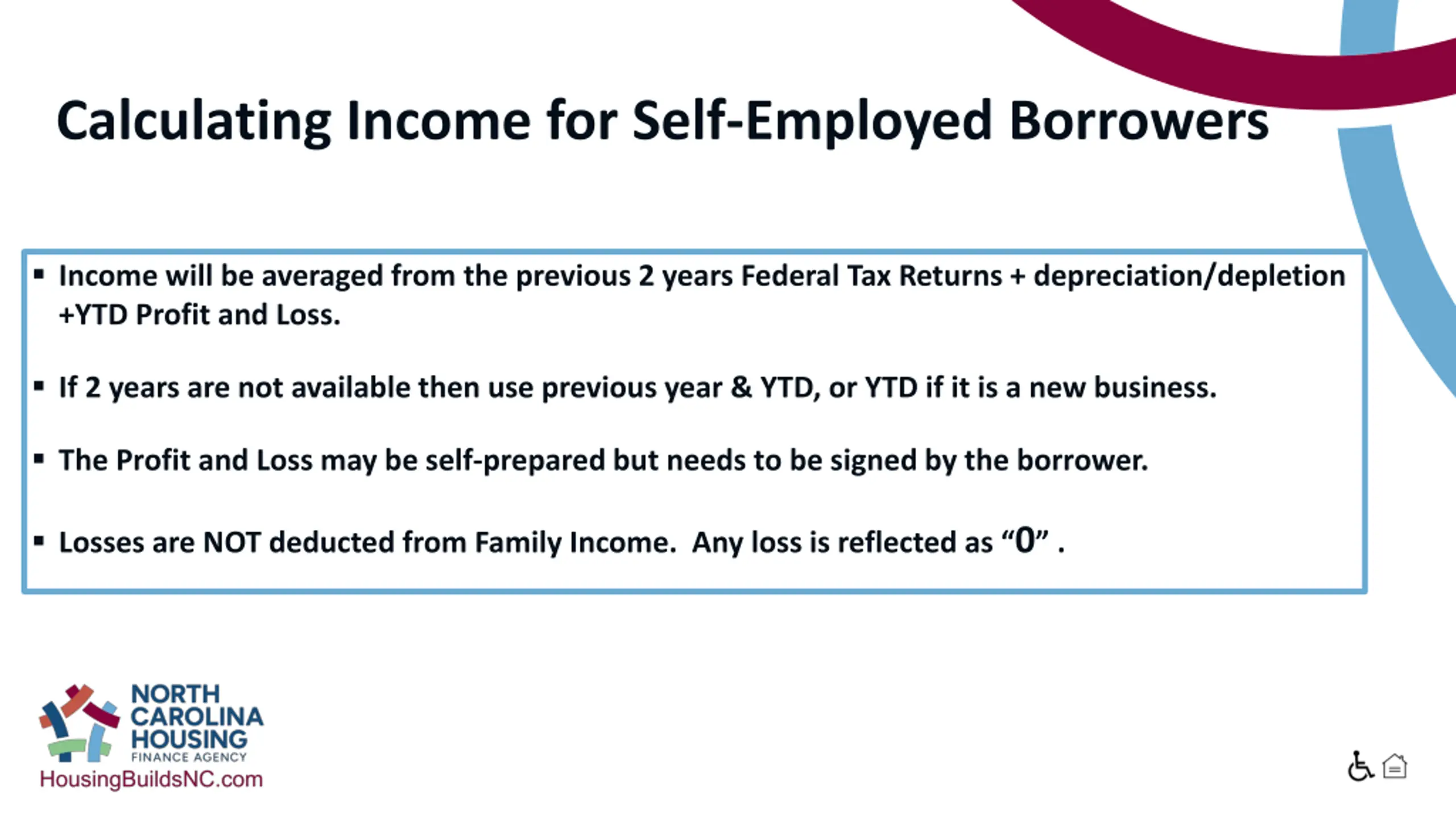 Calculating Income for Self-Employed Borrowers

▪ Income will be averaged from the previous 2 years Federal Tax Returns + depreciation/depletion +YTD Profit and Loss.

▪ If 2 years are not available then use previous year & YTD, or YTD if it is a new business.

▪ The Profit and Loss may be self-prepared but needs to be signed by the borrower.

▪ Losses are NOT deducted from Family Income. Any loss is reflected as “0” .

NORTH CAROLINA HOUSING FINANCE AGENCY
HousingBuildsNC.com